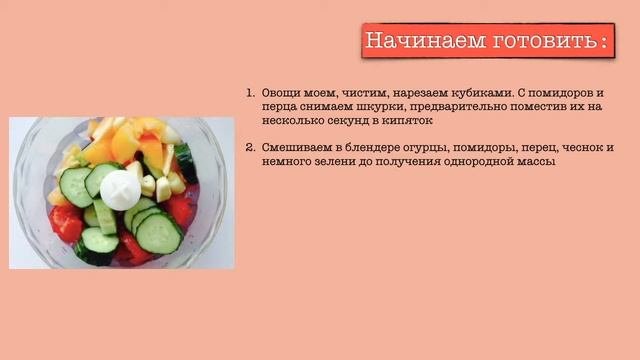 Начинаем готовить:

1. Овощи моем, чистим, нарезаем кубиками. С помидоров и перца снимаем шкурки, предварительно поместив их на несколько секунд в кипяток

2. Смешиваем в блендере огурцы, помидоры, перец, чеснок и немного зелени до получения однородной массы